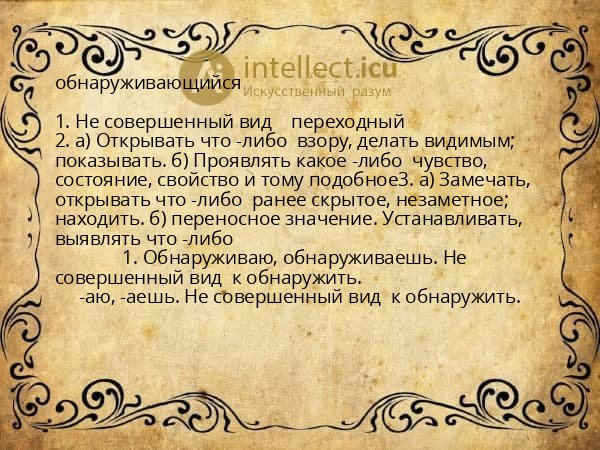 intellect.icu
Искусственный разум

обнаруживающийся

1. Не совершенный вид переходный
2. а) Открывать что -либо взору, делать видимым; показывать. б) Проявлять какое -либо чувство, состояние, свойство и тому подобное3. а) Замечать, открывать что -либо ранее скрытое, незаметное; находить. б) переносное значение. Устанавливать, выявлять что -либо
1. Обнаруживаю, обнаруживаешь. Не совершенный вид к обнаружить.
-аю, -аешь. Не совершенный вид к обнаружить.